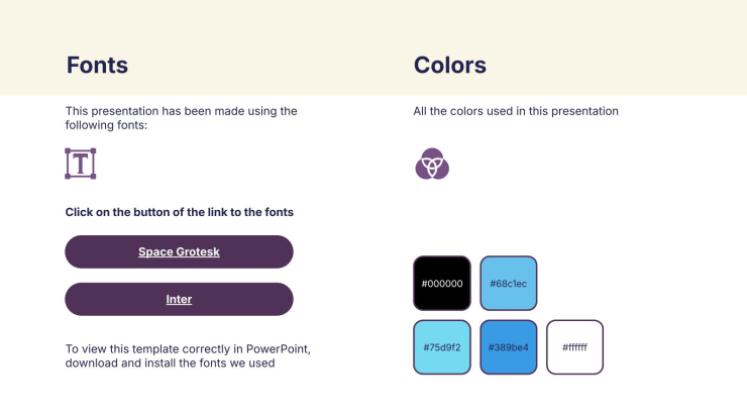 Fonts

This presentation has been made using the following fonts:

T

Click on the button of the link to the fonts

Space Grotesk

Inter

To view this template correctly in PowerPoint, download and install the fonts we used

Colors

All the colors used in this presentation

#000000

#68c1ec

#75d9f2

#389be4

#ffffff